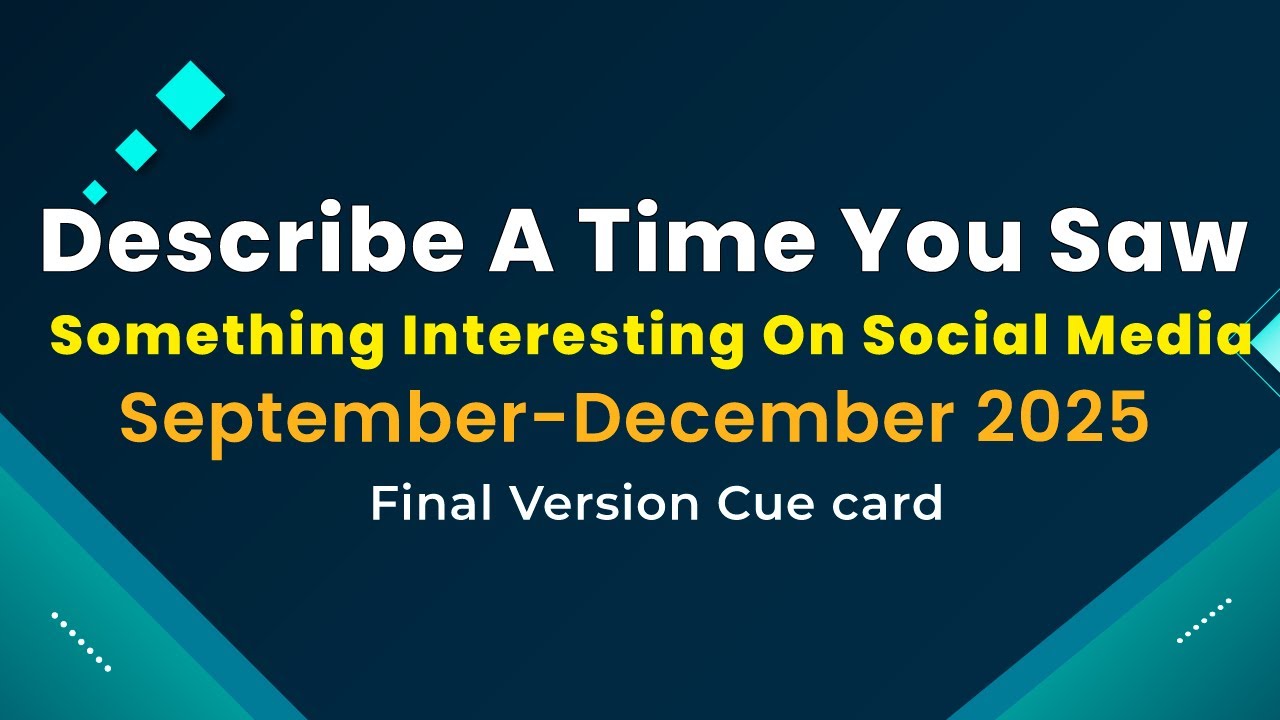 Describe A Time You Saw
Something Interesting On Social Media
September-December 2025
Final Version Cue card